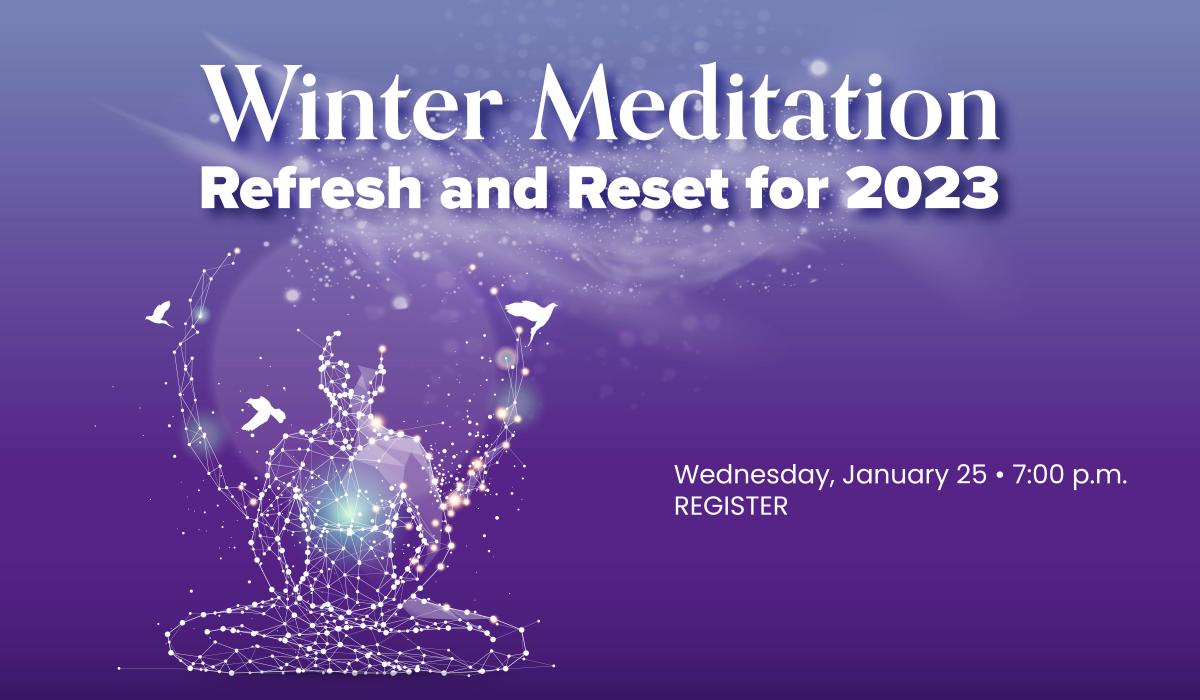 Winter Meditation
Refresh and Reset for 2023

Wednesday, January 25 • 7:00 p.m.
REGISTER